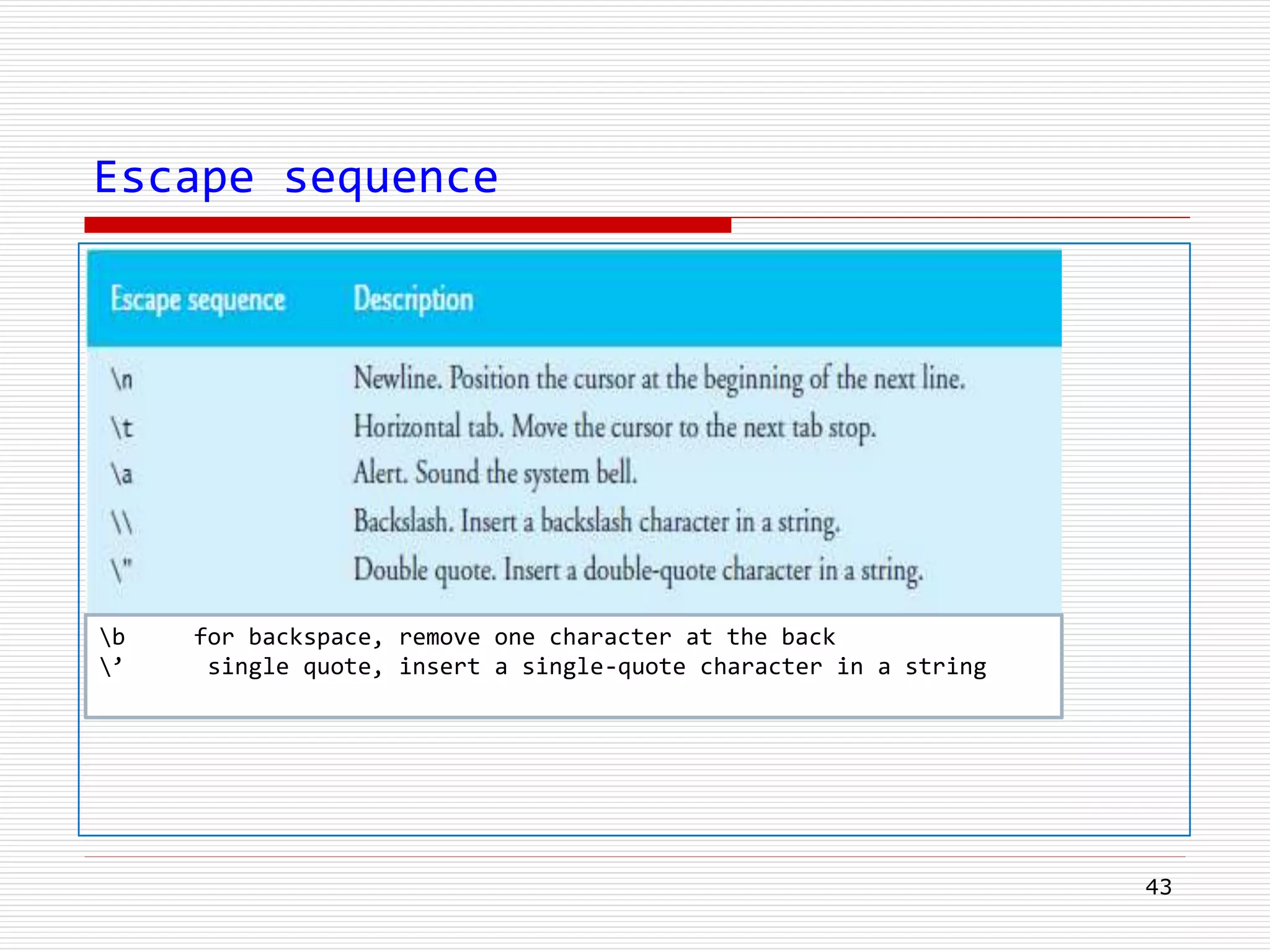 Escape sequence

| Escape sequence | Description |
|---|---|
| \n | Newline. Position the cursor at the beginning of the next line. |
| \t | Horizontal tab. Move the cursor to the next tab stop. |
| \a | Alert. Sound the system bell. |
| \\ | Backslash. Insert a backslash character in a string. |
| \" | Double quote. Insert a double-quote character in a string. |

\b for backspace, remove one character at the back
\’ single quote, insert a single-quote character in a string

43